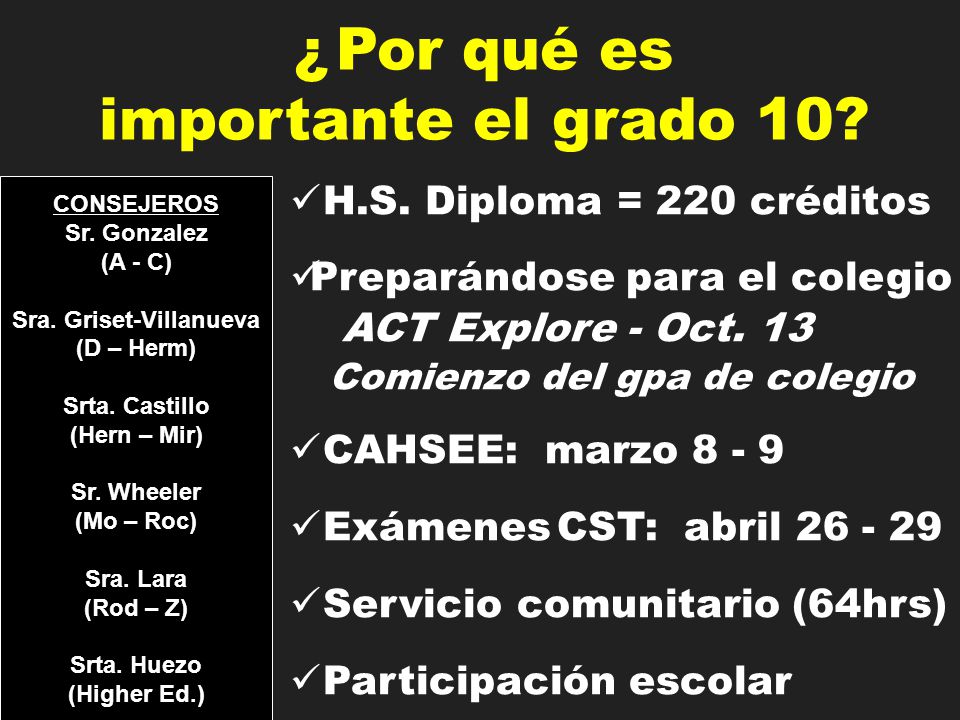 ¿Por qué es importante el grado 10?

CONSEJEROS
Sr. Gonzalez
(A - C)

Sra. Griset-Villanueva
(D – Herm)

Srta. Castillo
(Hern – Mir)

Sr. Wheeler
(Mo – Roc)

Sra. Lara
(Rod – Z)

Srta. Huezo
(Higher Ed.)

✓H.S. Diploma = 220 créditos

✓Preparándose para el colegio
ACT Explore - Oct. 13
Comienzo del gpa de colegio

✓CAHSEE: marzo 8 - 9

✓Exámenes CST: abril 26 - 29

✓Servicio comunitario (64hrs)

✓Participación escolar